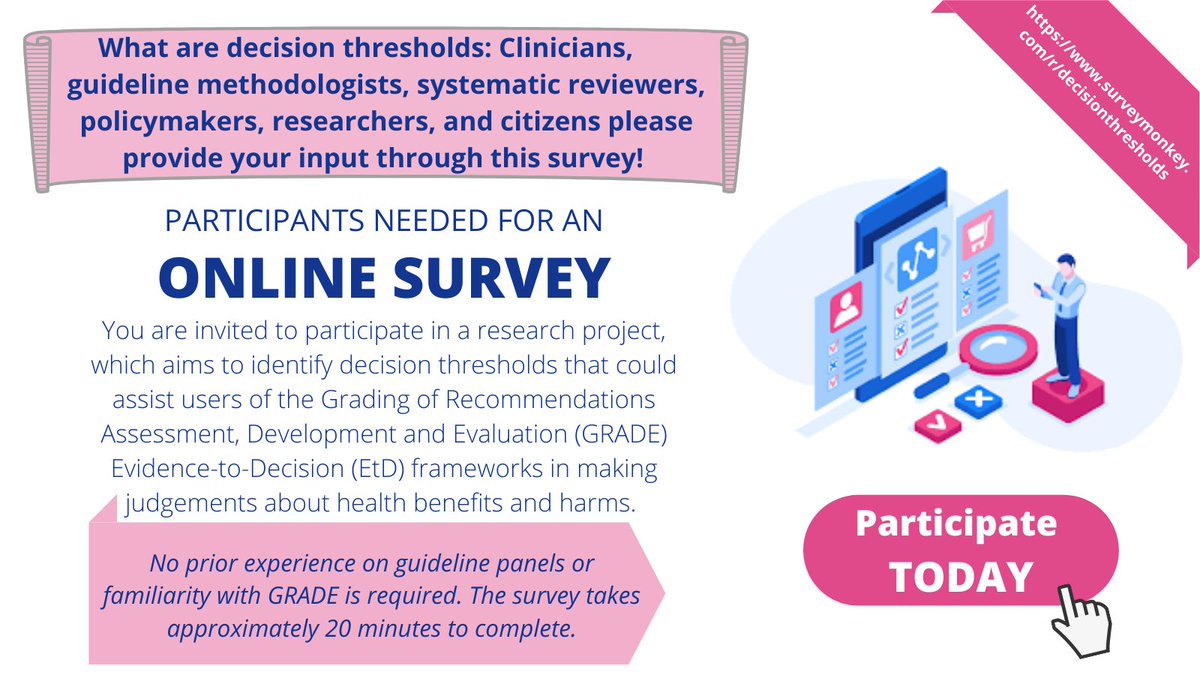 What are decision thresholds: Clinicians, guideline methodologists, systematic reviewers, policymakers, researchers, and citizens please provide your input through this survey!

https://www.surveymonkey.com/r/decisionthresholds

PARTICIPANTS NEEDED FOR AN

ONLINE SURVEY

You are invited to participate in a research project, which aims to identify decision thresholds that could assist users of the Grading of Recommendations Assessment, Development and Evaluation (GRADE) Evidence-to-Decision (EtD) frameworks in making judgements about health benefits and harms.

No prior experience on guideline panels or familiarity with GRADE is required. The survey takes approximately 20 minutes to complete.

Participate TODAY